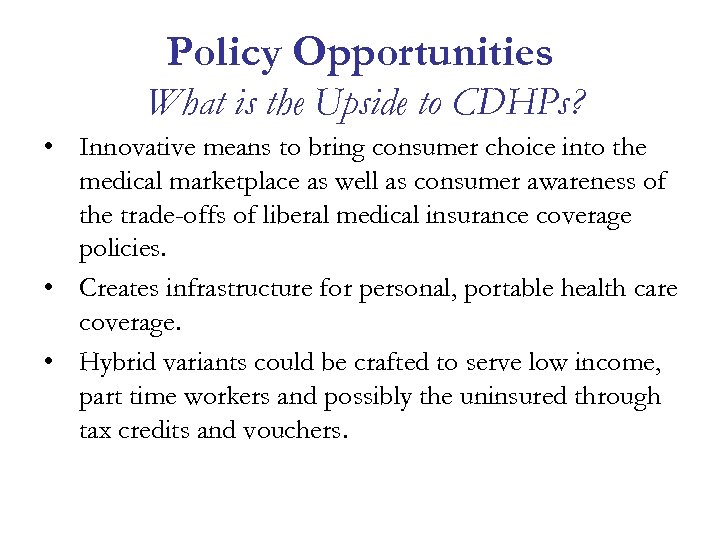 Policy Opportunities
What is the Upside to CDHPs?

• Innovative means to bring consumer choice into the medical marketplace as well as consumer awareness of the trade-offs of liberal medical insurance coverage policies.

• Creates infrastructure for personal, portable health care coverage.

• Hybrid variants could be crafted to serve low income, part time workers and possibly the uninsured through tax credits and vouchers.